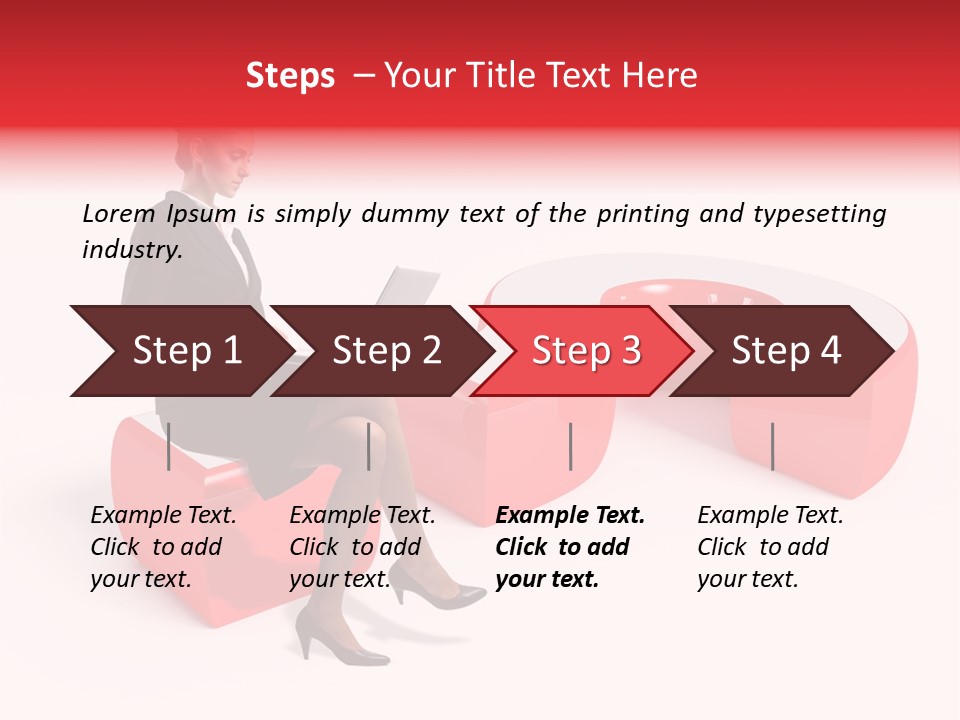 Steps – Your Title Text Here

Lorem Ipsum is simply dummy text of the printing and typesetting industry.

Step 1

Step 2

Step 3

Step 4

Example Text. Click to add your text.

Example Text. Click to add your text.

Example Text. Click to add your text.

Example Text. Click to add your text.